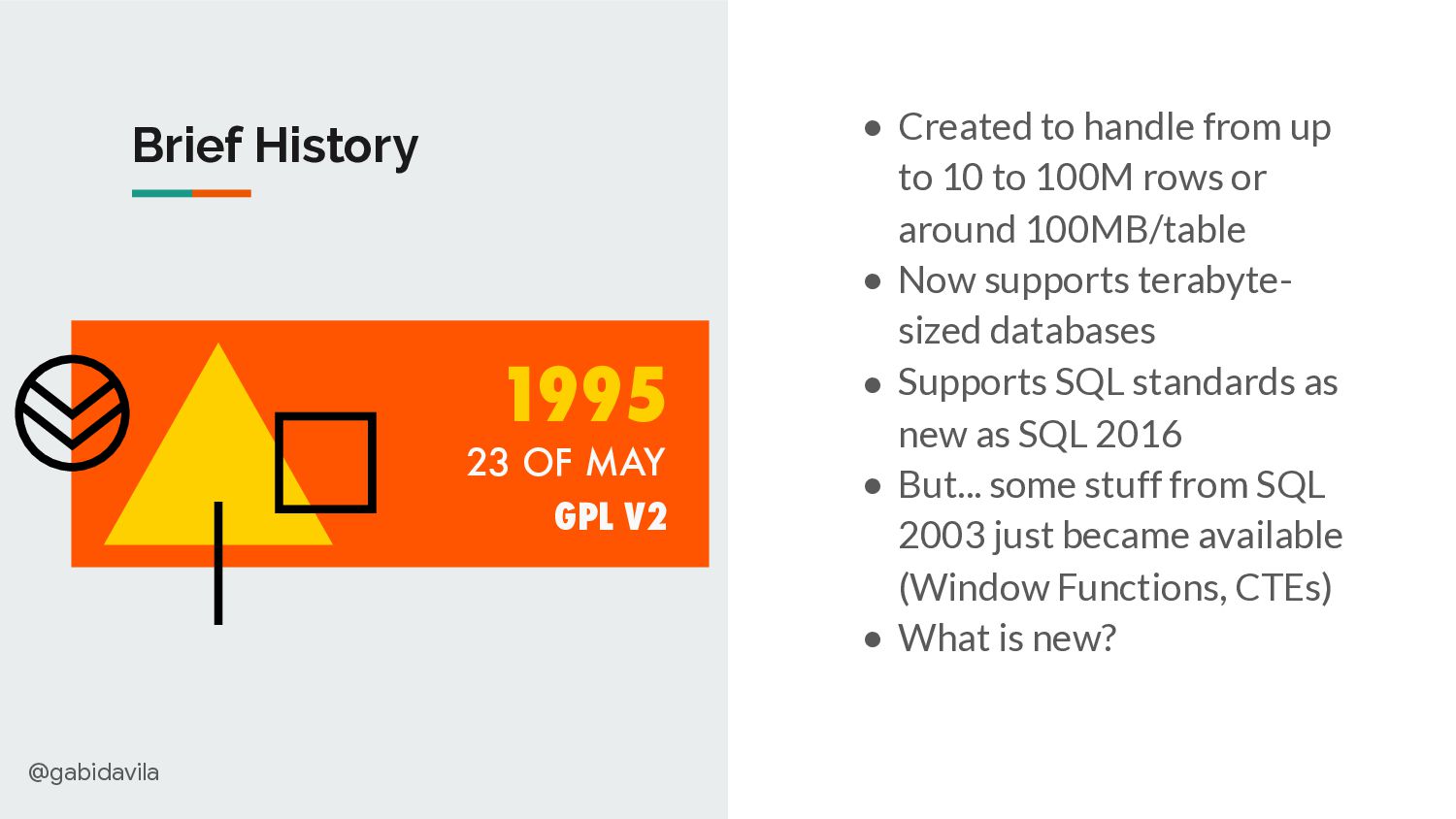 Brief History

1995
23 OF MAY
GPL V2

@gabidavila

- Created to handle from up to 10 to 100M rows or around 100MB/table
- Now supports terabyte-sized databases
- Supports SQL standards as new as SQL 2016
- But... some stuff from SQL 2003 just became available (Window Functions, CTEs)
- What is new?